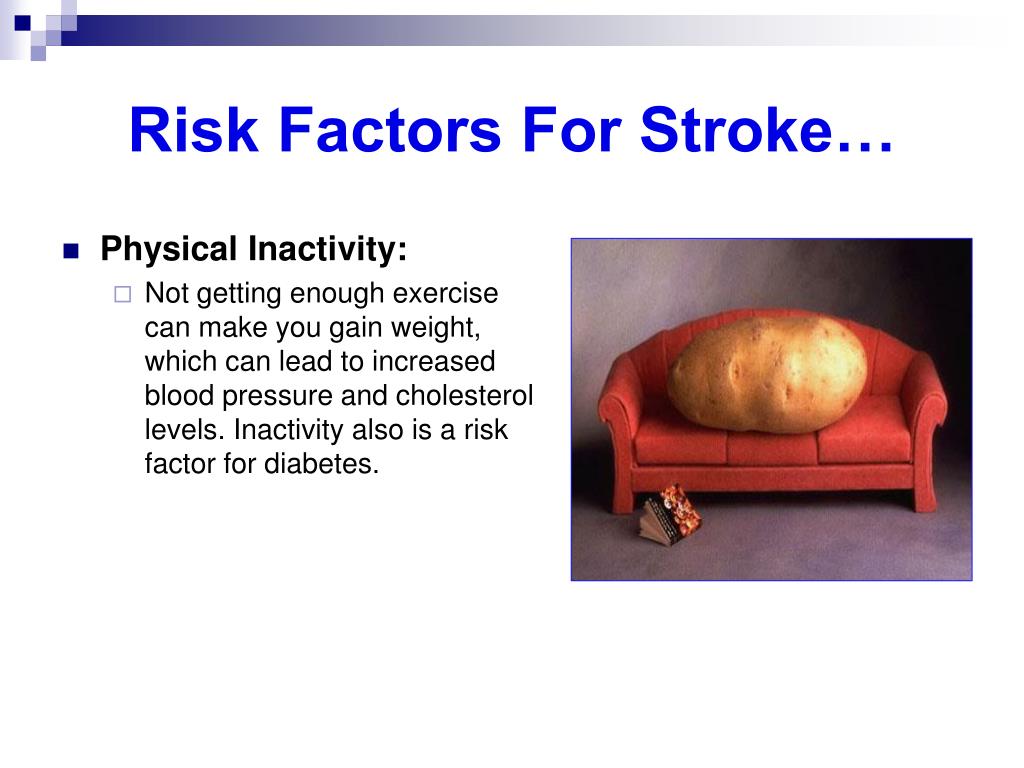 Risk Factors For Stroke…

Physical Inactivity:

Not getting enough exercise can make you gain weight, which can lead to increased blood pressure and cholesterol levels. Inactivity also is a risk factor for diabetes.